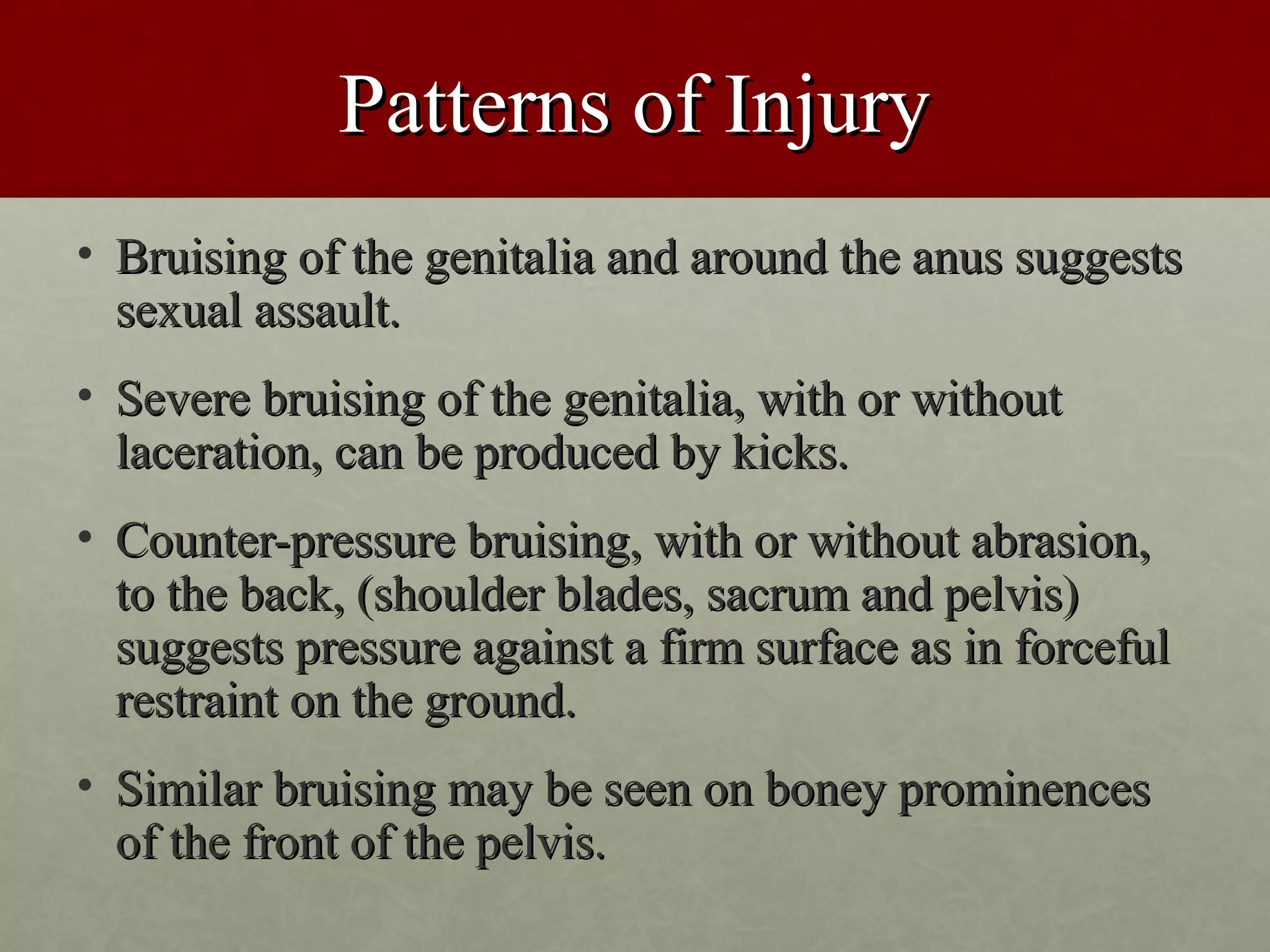 Patterns of Injury

• Bruising of the genitalia and around the anus suggests sexual assault.

• Severe bruising of the genitalia, with or without laceration, can be produced by kicks.

• Counter-pressure bruising, with or without abrasion, to the back, (shoulder blades, sacrum and pelvis) suggests pressure against a firm surface as in forceful restraint on the ground.

• Similar bruising may be seen on boney prominences of the front of the pelvis.